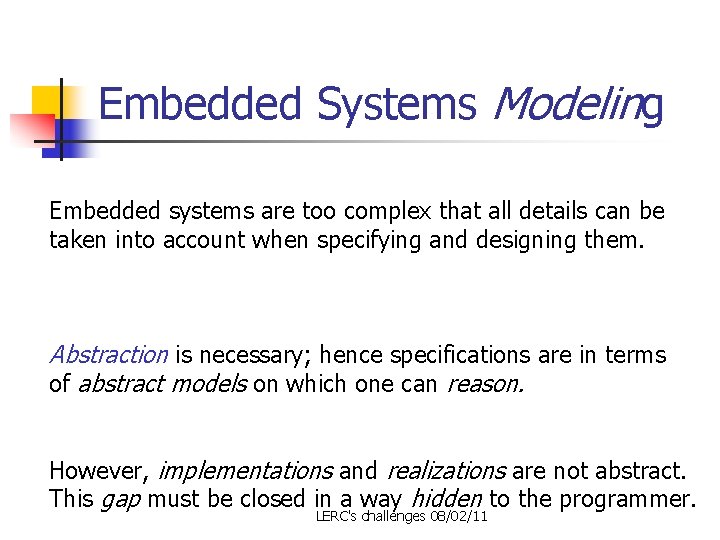 Embedded Systems Modeling

Embedded systems are too complex that all details can be taken into account when specifying and designing them.

Abstraction is necessary; hence specifications are in terms of abstract models on which one can reason.

However, implementations and realizations are not abstract. This gap must be closed in a way hidden to the programmer.

LERC's challenges 08/02/11